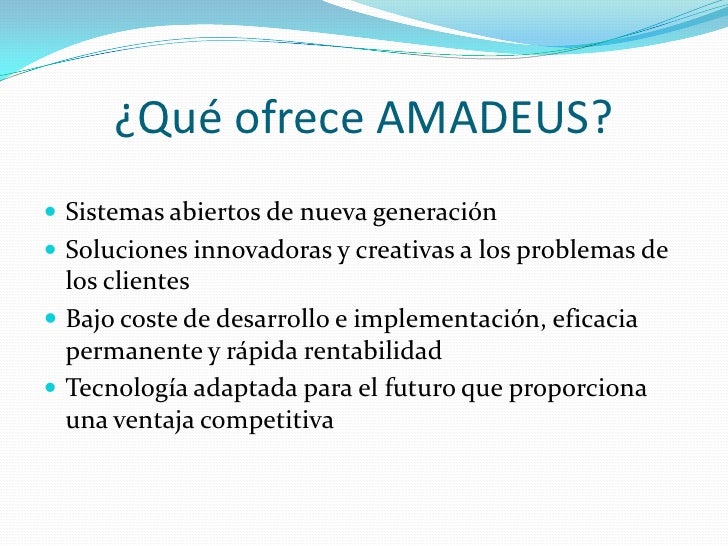 ¿Qué ofrece AMADEUS?

- Sistemas abiertos de nueva generación
- Soluciones innovadoras y creativas a los problemas de los clientes
- Bajo coste de desarrollo e implementación, eficacia permanente y rápida rentabilidad
- Tecnología adaptada para el futuro que proporciona una ventaja competitiva